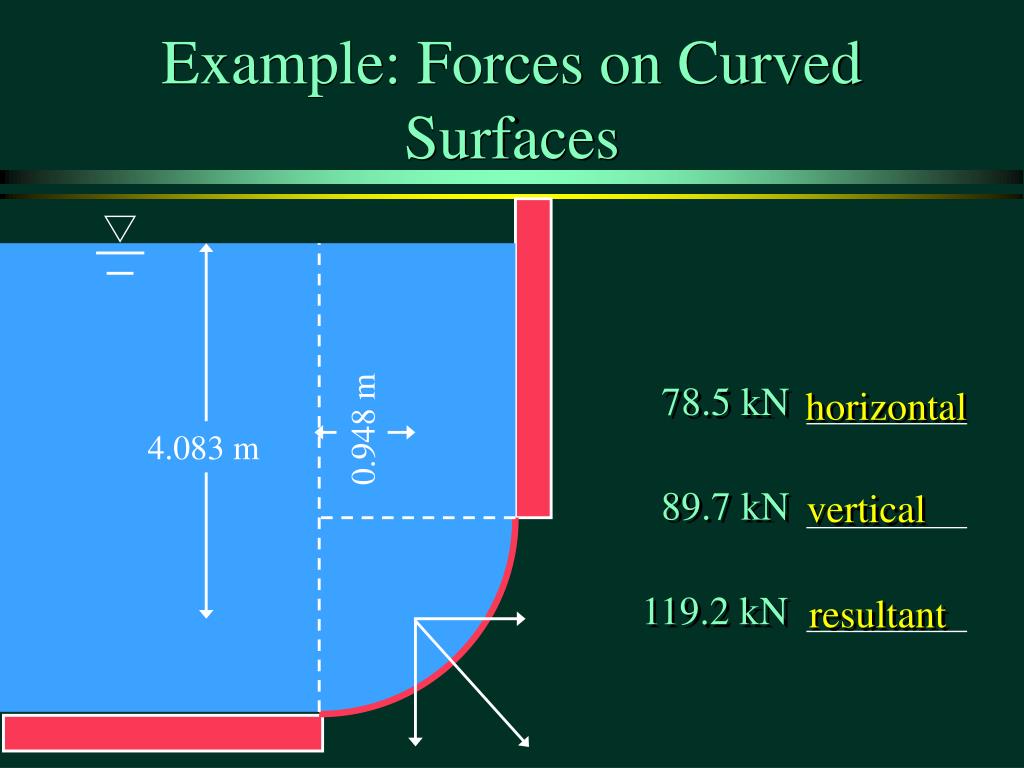 Example: Forces on Curved Surfaces

4.083 m

0.948 m

78.5 kN horizontal

89.7 kN vertical

119.2 kN resultant